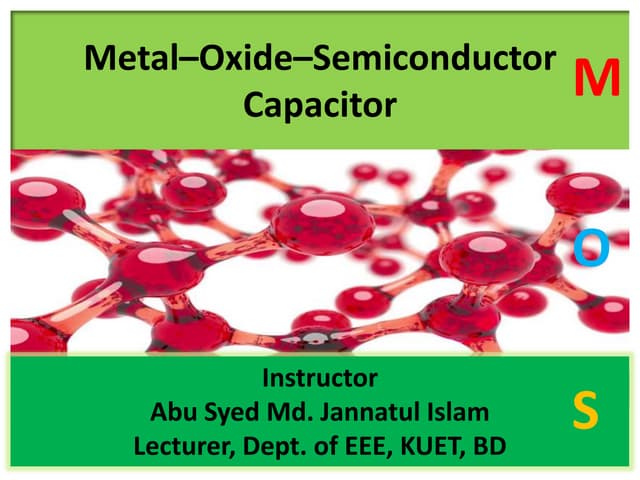 Metal–Oxide–Semiconductor Capacitor

M

O

Instructor
Abu Syed Md. Jannatul Islam
Lecturer, Dept. of EEE, KUET, BD

S